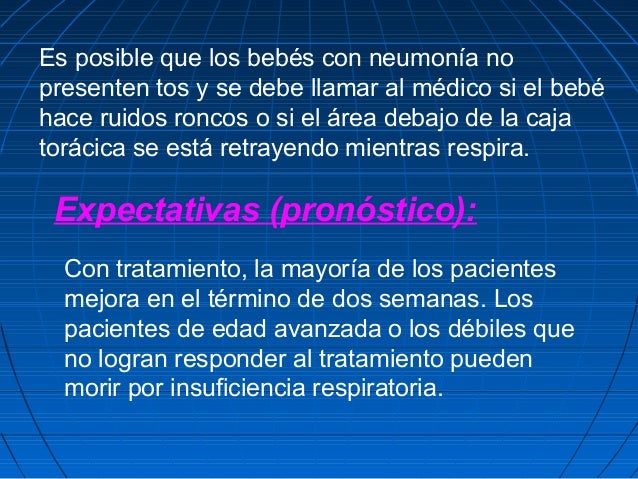 Es posible que los bebés con neumonía no presenten tos y se debe llamar al médico si el bebé hace ruidos roncos o si el área debajo de la caja torácica se está retrayendo mientras respira.

Expectativas (pronóstico):

Con tratamiento, la mayoría de los pacientes mejora en el término de dos semanas. Los pacientes de edad avanzada o los débiles que no logran responder al tratamiento pueden morir por insuficiencia respiratoria.